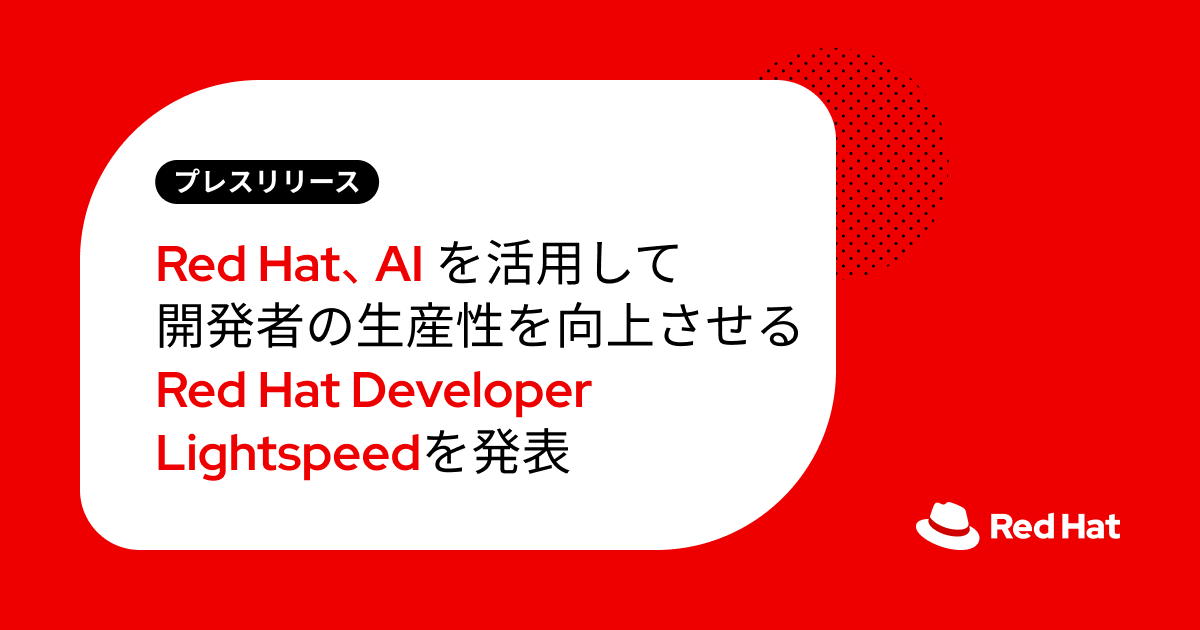 プレスリリース

Red Hat、AI を活用して開発者の生産性を向上させる Red Hat Developer Lightspeedを発表

Red Hat